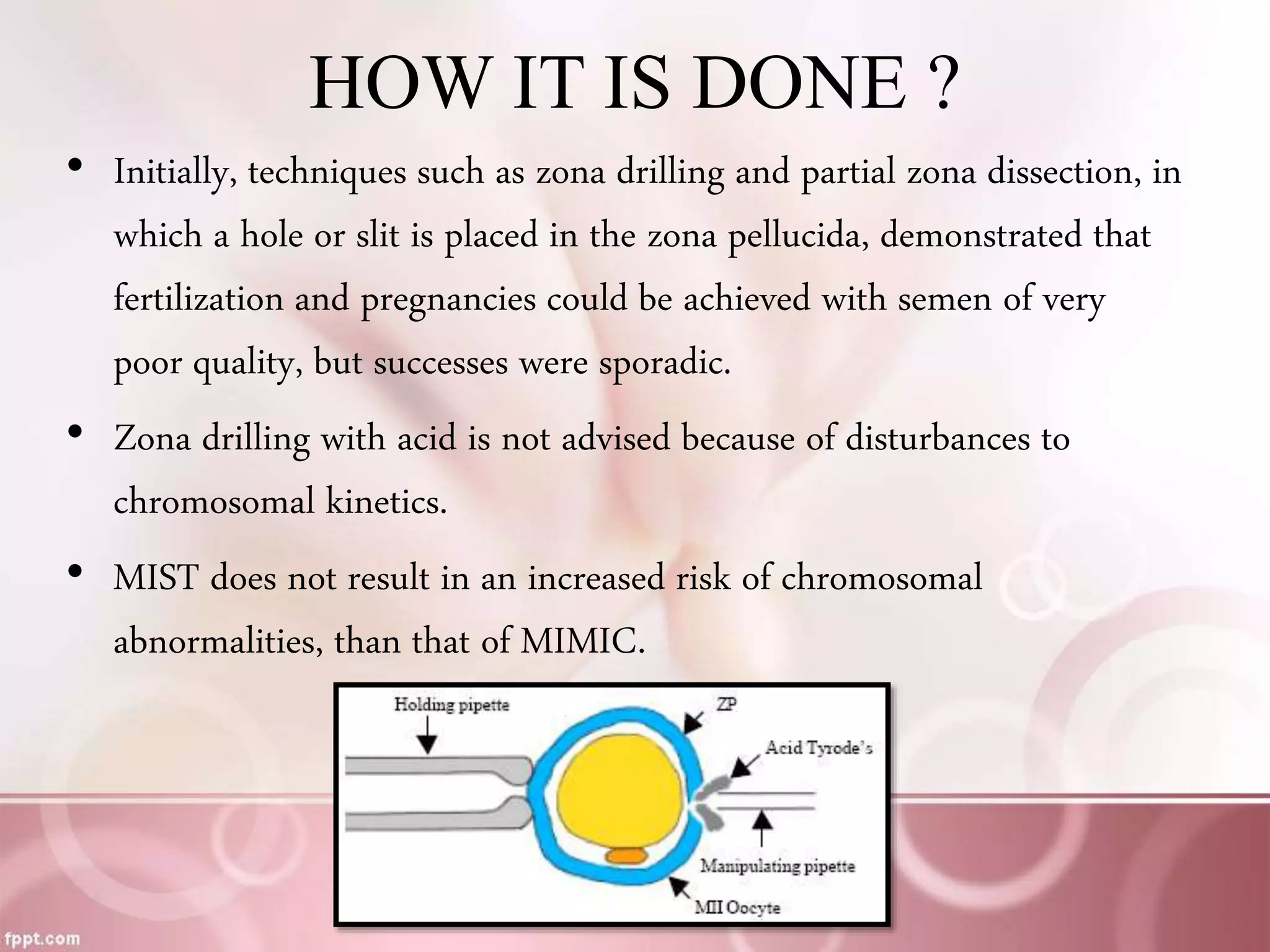 HOW IT IS DONE ?

• Initially, techniques such as zona drilling and partial zona dissection, in which a hole or slit is placed in the zona pellucida, demonstrated that fertilization and pregnancies could be achieved with semen of very poor quality, but successes were sporadic.

• Zona drilling with acid is not advised because of disturbances to chromosomal kinetics.

• MIST does not result in an increased risk of chromosomal abnormalities, than that of MIMIC.

Holding pipette

ZP

Acid Tyrode's

Manipulating pipette

MII Oocyte

fppt.com